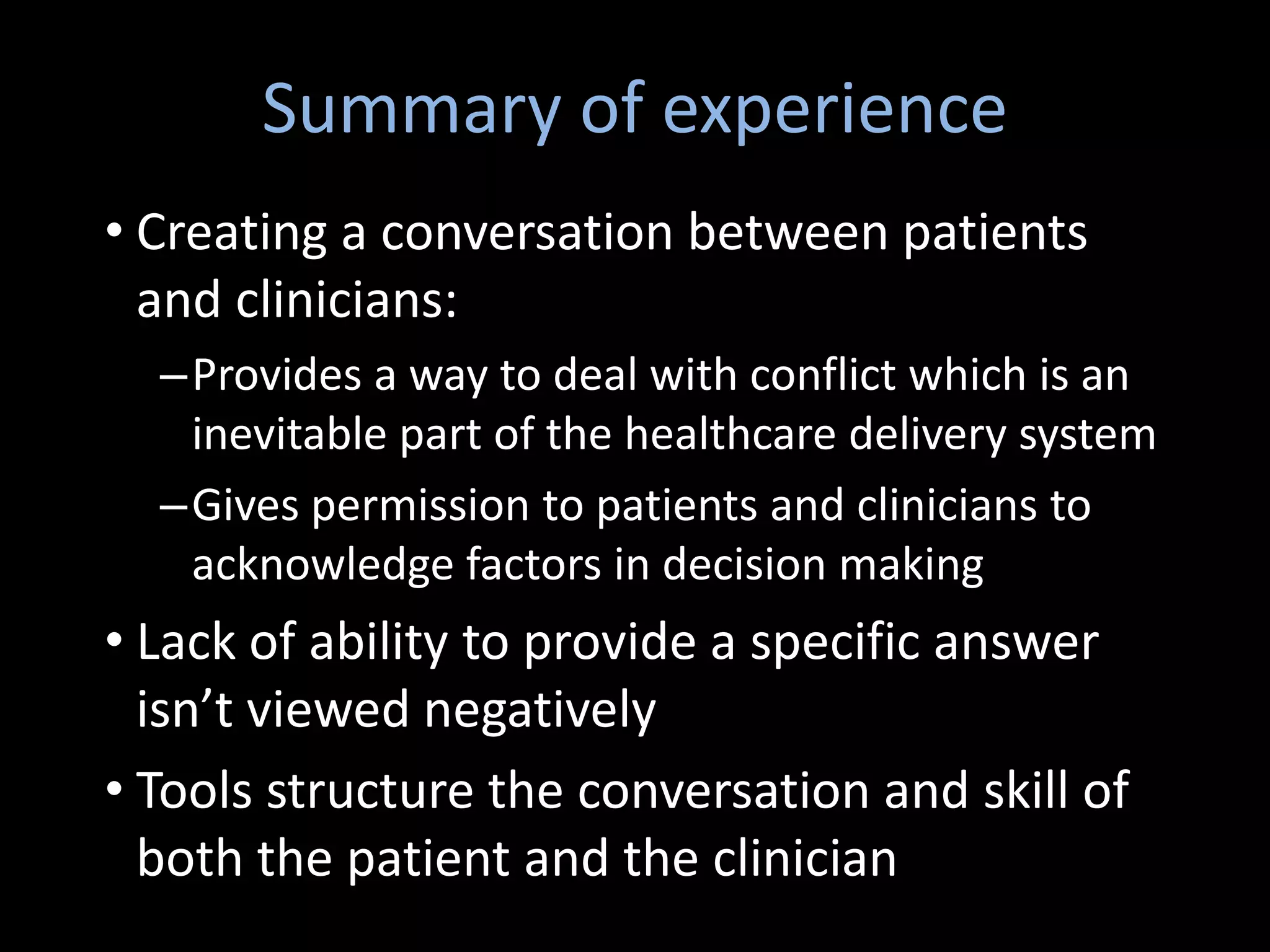 Summary of experience

• Creating a conversation between patients and clinicians:

– Provides a way to deal with conflict which is an inevitable part of the healthcare delivery system

– Gives permission to patients and clinicians to acknowledge factors in decision making

• Lack of ability to provide a specific answer isn’t viewed negatively

• Tools structure the conversation and skill of both the patient and the clinician